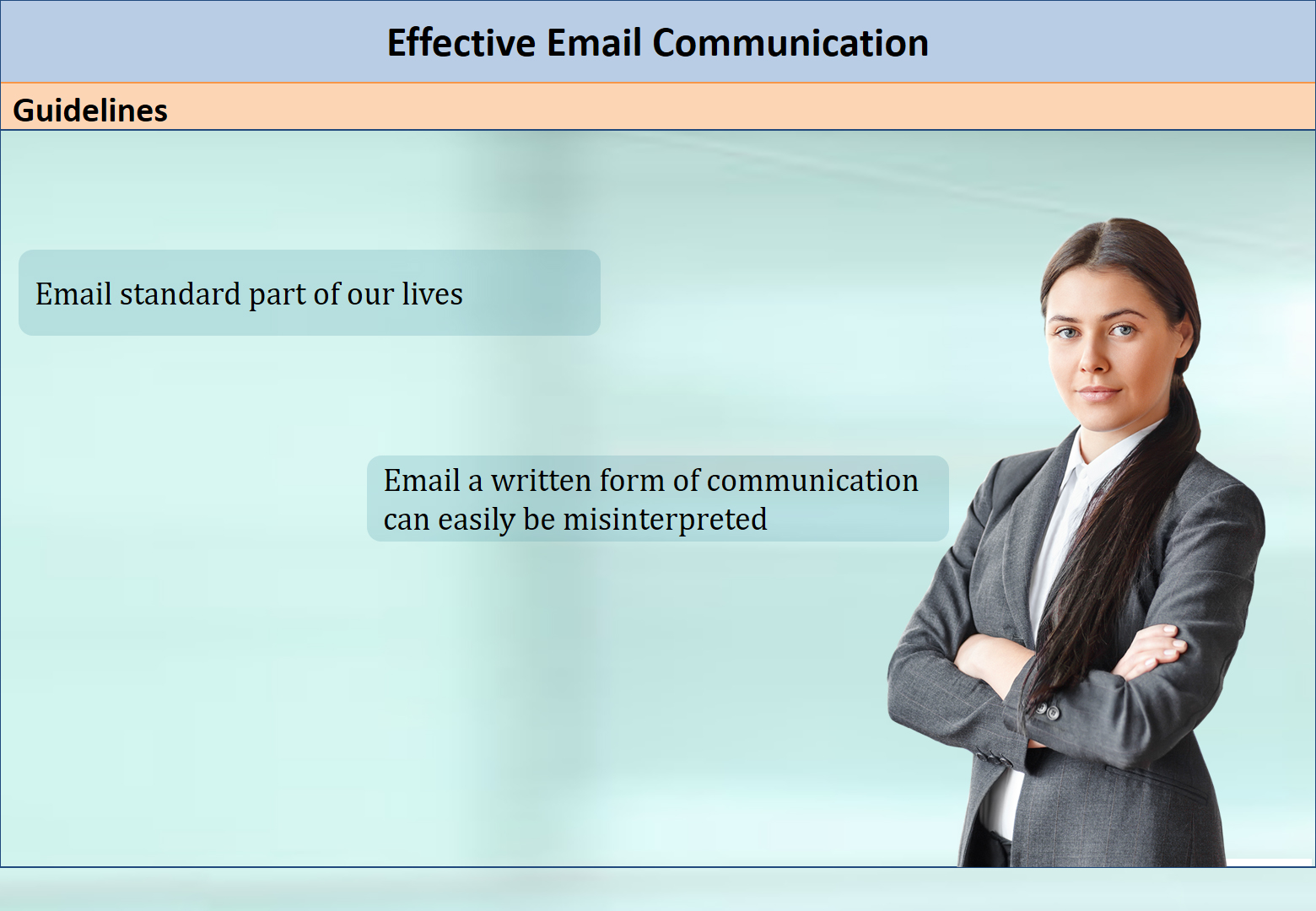 Effective Email Communication

Guidelines

Email standard part of our lives

Email a written form of communication can easily be misinterpreted